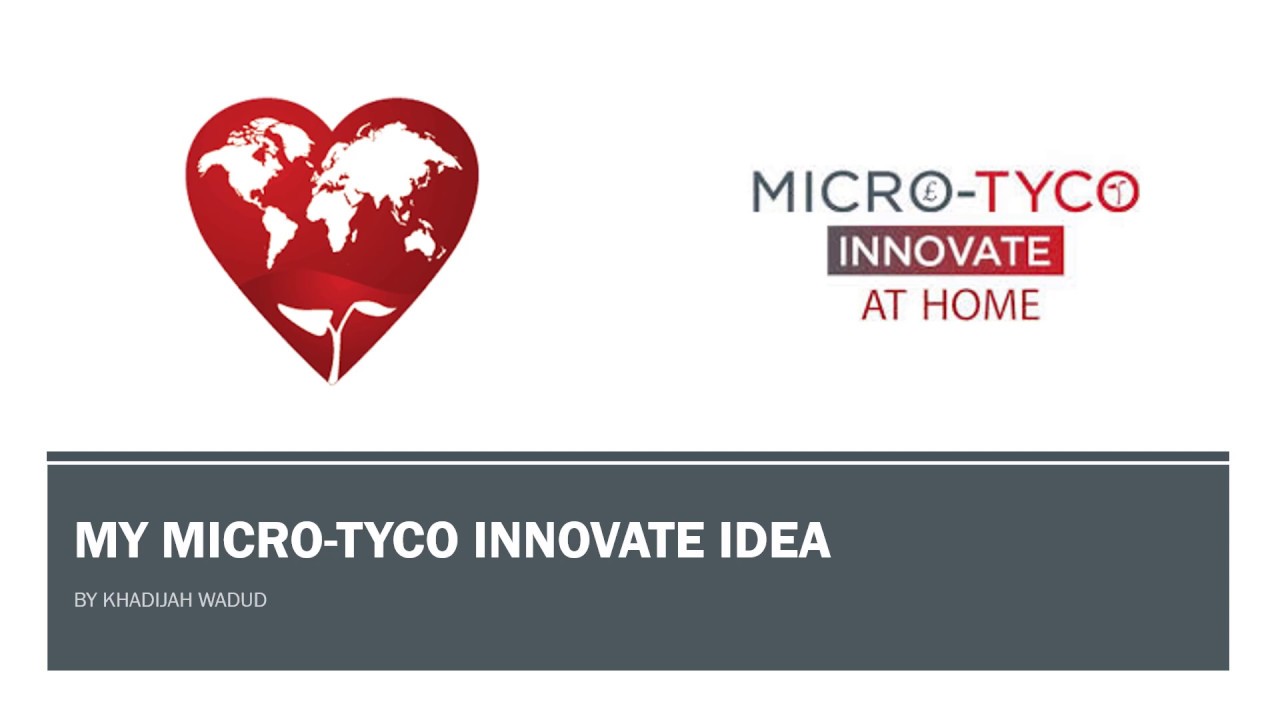 MICRO-TYCO
INNOVATE
AT HOME

MY MICRO-TYCO INNOVATE IDEA

BY KHADIJAH WADUD